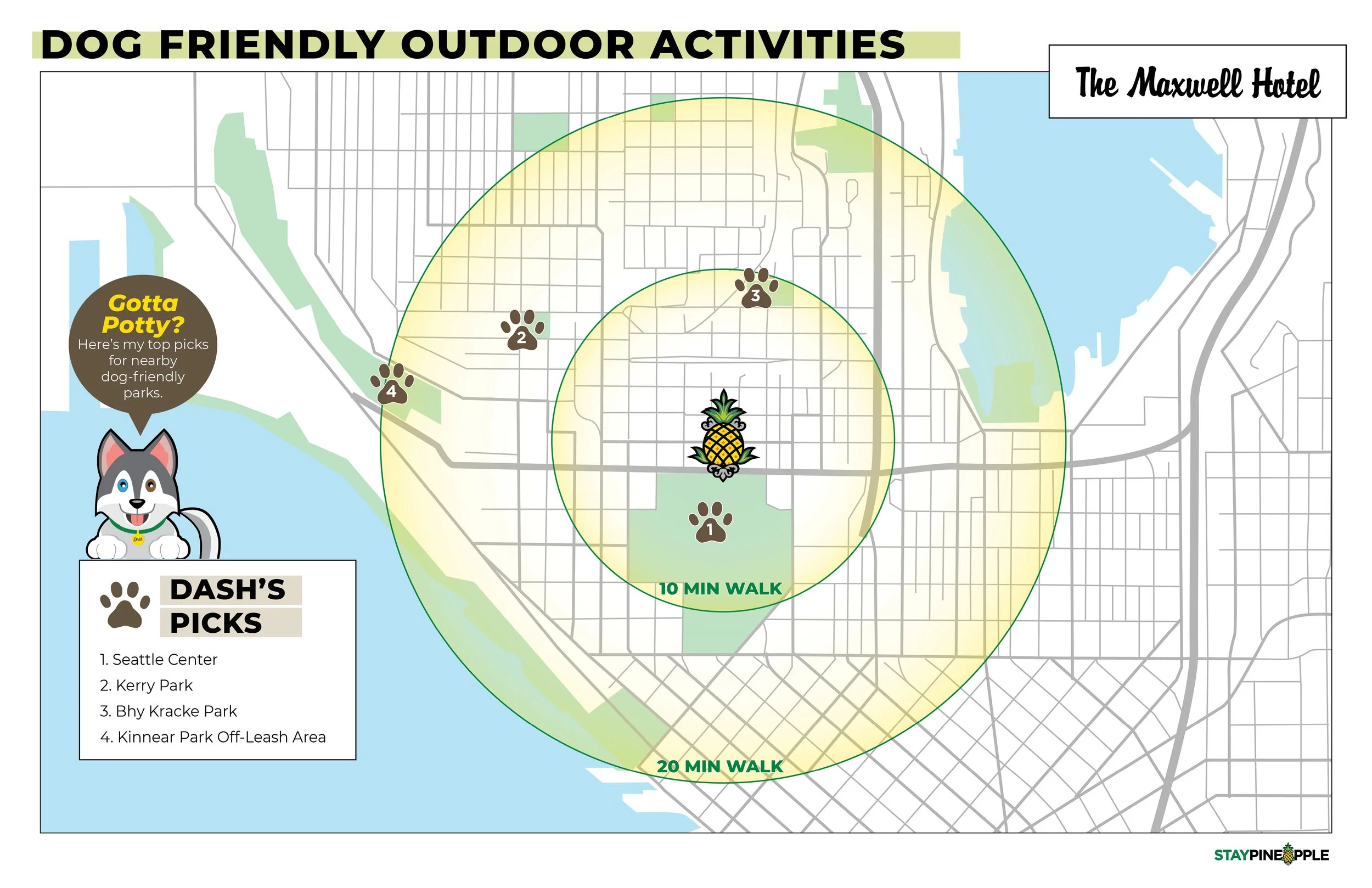 DOG FRIENDLY OUTDOOR ACTIVITIES

The Maxwell Hotel

Gotta Potty?
Here's my top picks for nearby dog-friendly parks.

3
2
4
1

10 MIN WALK
20 MIN WALK

Dash

DASH'S PICKS
1. Seattle Center
2. Kerry Park
3. Bhy Kracke Park
4. Kinnear Park Off-Leash Area

STAYPINEAPPLE